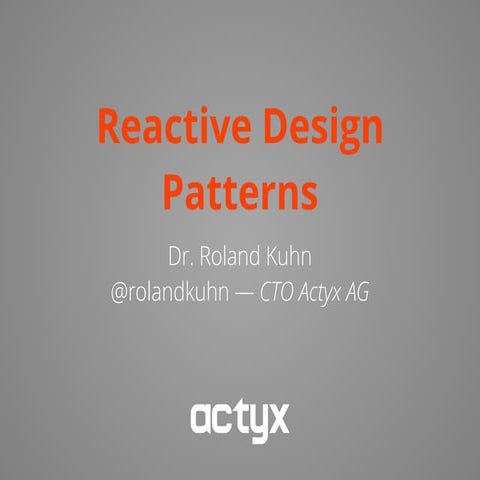 Reactive Design Patterns

Dr. Roland Kuhn
@rolandkuhn — CTO Actyx AG

actyx